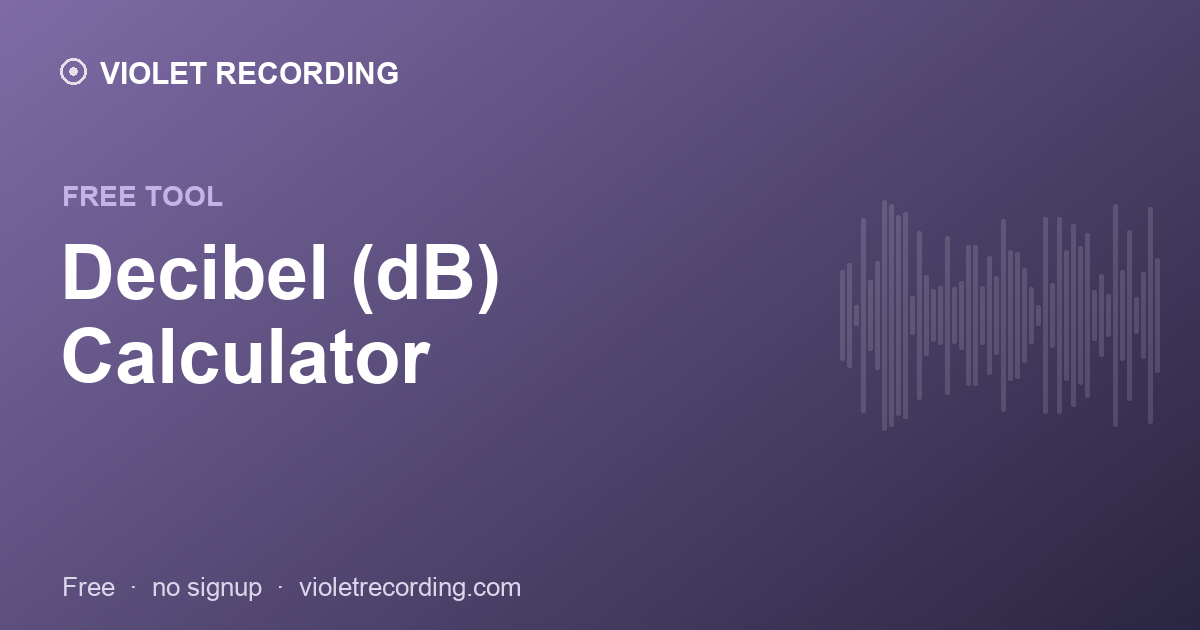 VIOLET RECORDING

FREE TOOL

Decibel (dB) Calculator

Free · no signup · violetrecording.com